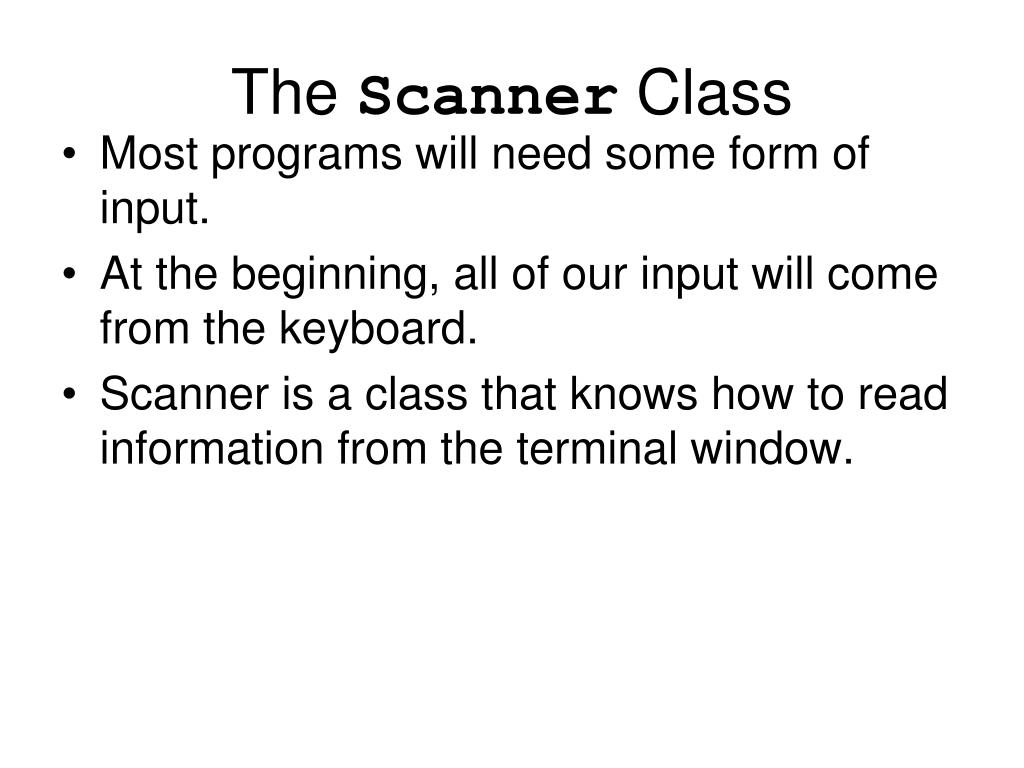 The Scanner Class

• Most programs will need some form of input.
• At the beginning, all of our input will come from the keyboard.
• Scanner is a class that knows how to read information from the terminal window.